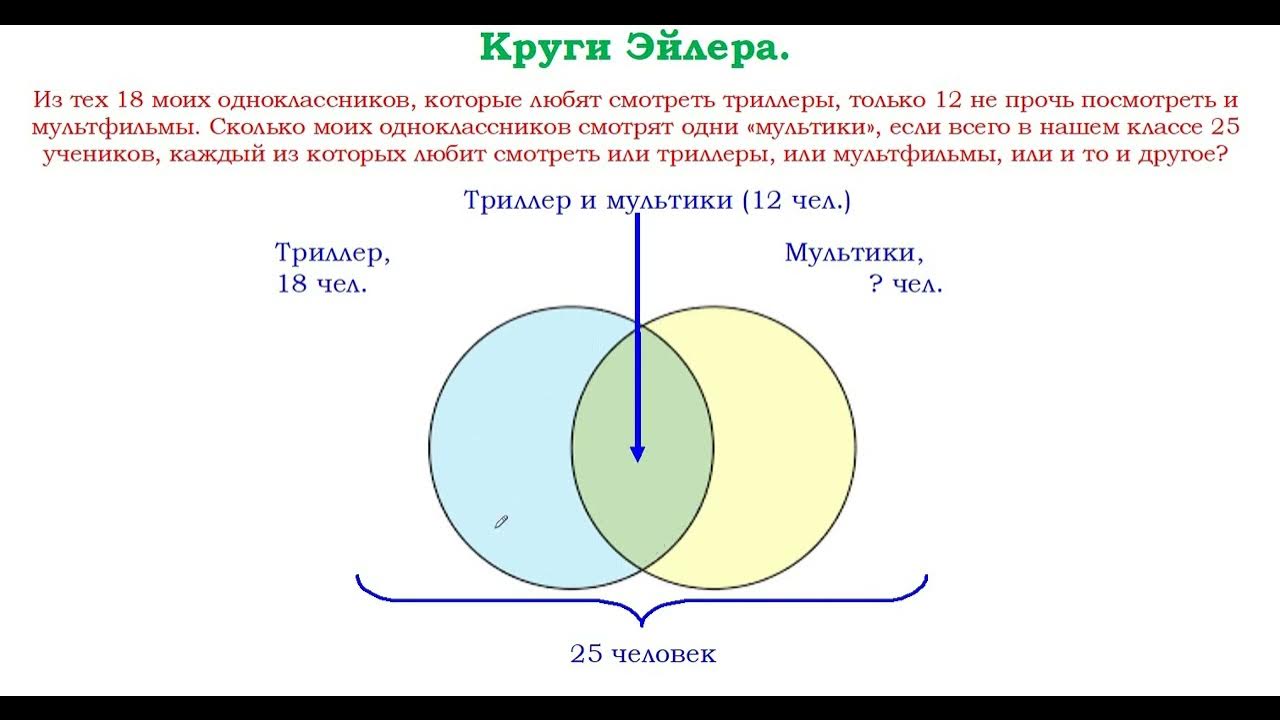 Круги Эйлера.

Из тех 18 моих одноклассников, которые любят смотреть триллеры, только 12 не прочь посмотреть и мультфильмы. Сколько моих одноклассников смотрят одни «мультики», если всего в нашем классе 25 учеников, каждый из которых любит смотреть или триллеры, или мультфильмы, или и то и другое?

Триллер и мультики (12 чел.)

Триллер,
18 чел.

Мультики,
? чел.

25 человек